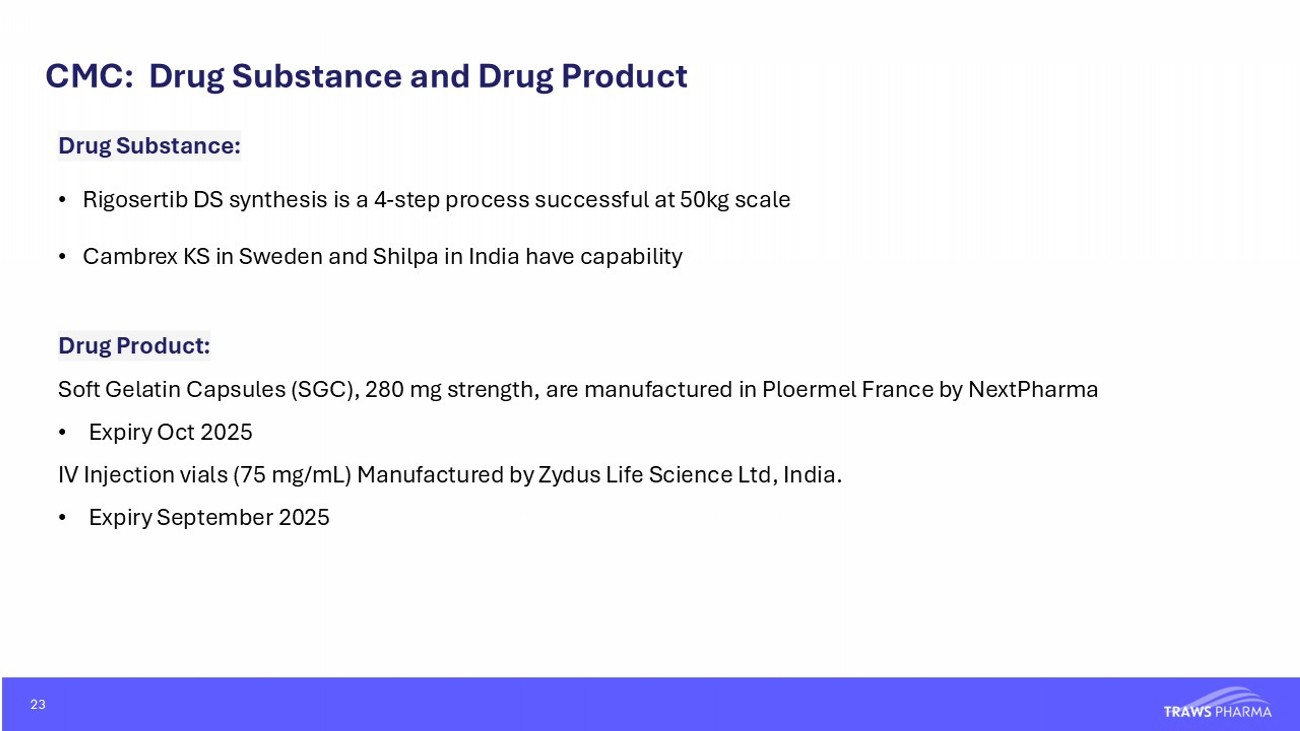 CMC: Drug Substance and Drug Product

Drug Substance:

• Rigosertib DS synthesis is a 4-step process successful at 50kg scale

• Cambrex KS in Sweden and Shilpa in India have capability

Drug Product:

Soft Gelatin Capsules (SGC), 280 mg strength, are manufactured in Ploermel France by NextPharma

• Expiry Oct 2025

IV Injection vials (75 mg/mL) Manufactured by Zydus Life Science Ltd, India.

• Expiry September 2025

23

TRAWS PHARMA